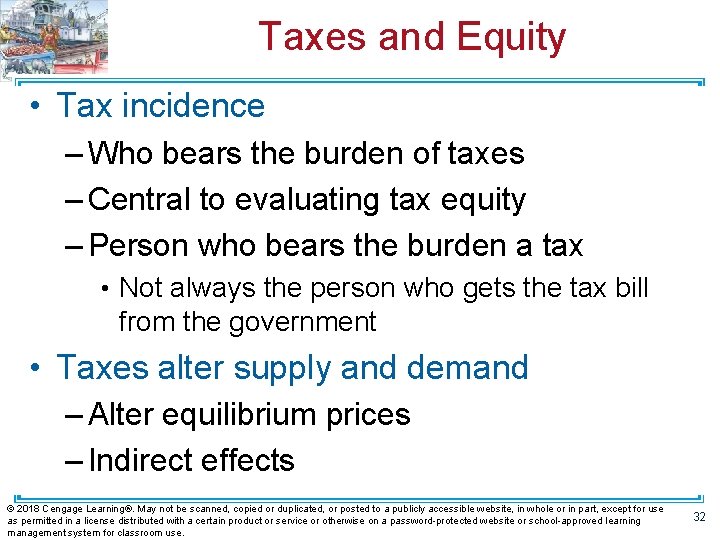 Taxes and Equity

• Tax incidence

– Who bears the burden of taxes

– Central to evaluating tax equity

– Person who bears the burden a tax

• Not always the person who gets the tax bill from the government

• Taxes alter supply and demand

– Alter equilibrium prices

– Indirect effects

© 2018 Cengage Learning®. May not be scanned, copied or duplicated, or posted to a publicly accessible website, in whole or in part, except for use as permitted in a license distributed with a certain product or service or otherwise on a password-protected website or school-approved learning management system for classroom use.

32